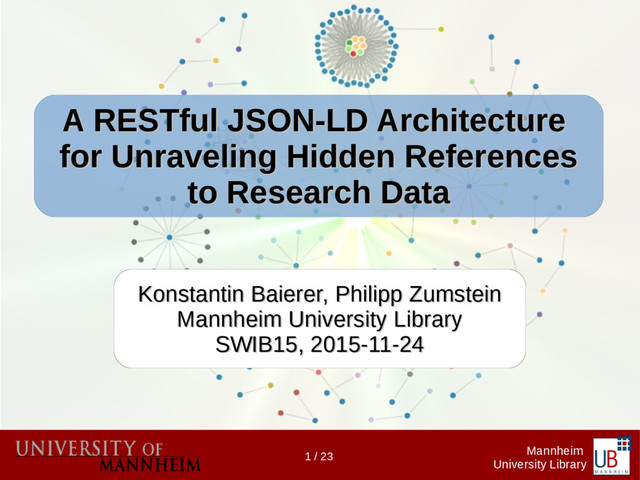 A RESTful JSON-LD Architecture for Unraveling Hidden References to Research Data

Konstantin Baierer, Philipp Zumstein
Mannheim University Library
SWIB15, 2015-11-24

UNIVERSITY OF MANNHEIM

1 / 23

Mannheim University Library

UB MANNHEIM